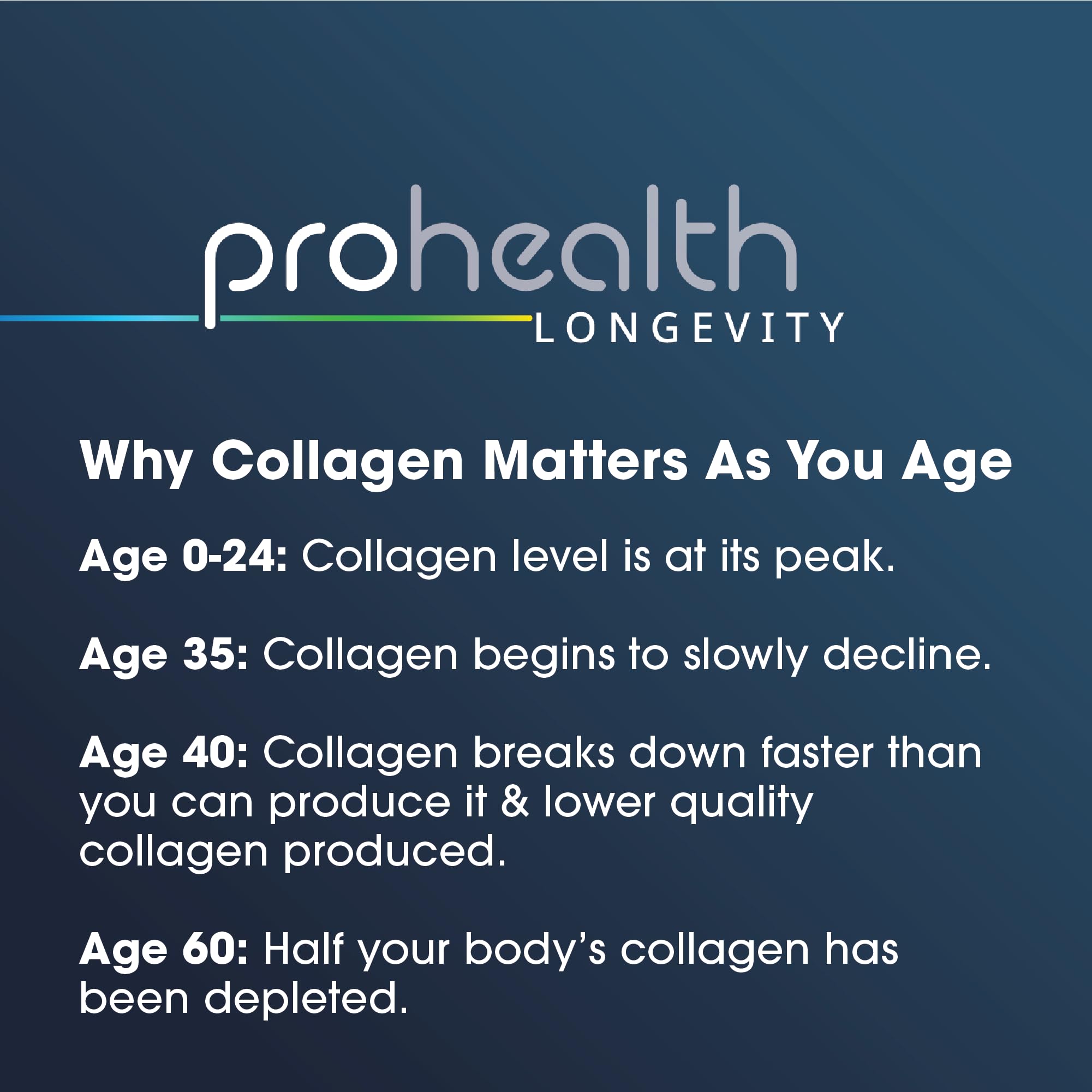 prohealth
LONGEVITY

Why Collagen Matters As You Age

Age 0-24: Collagen level is at its peak.

Age 35: Collagen begins to slowly decline.

Age 40: Collagen breaks down faster than you can produce it & lower quality collagen produced.

Age 60: Half your body's collagen has been depleted.